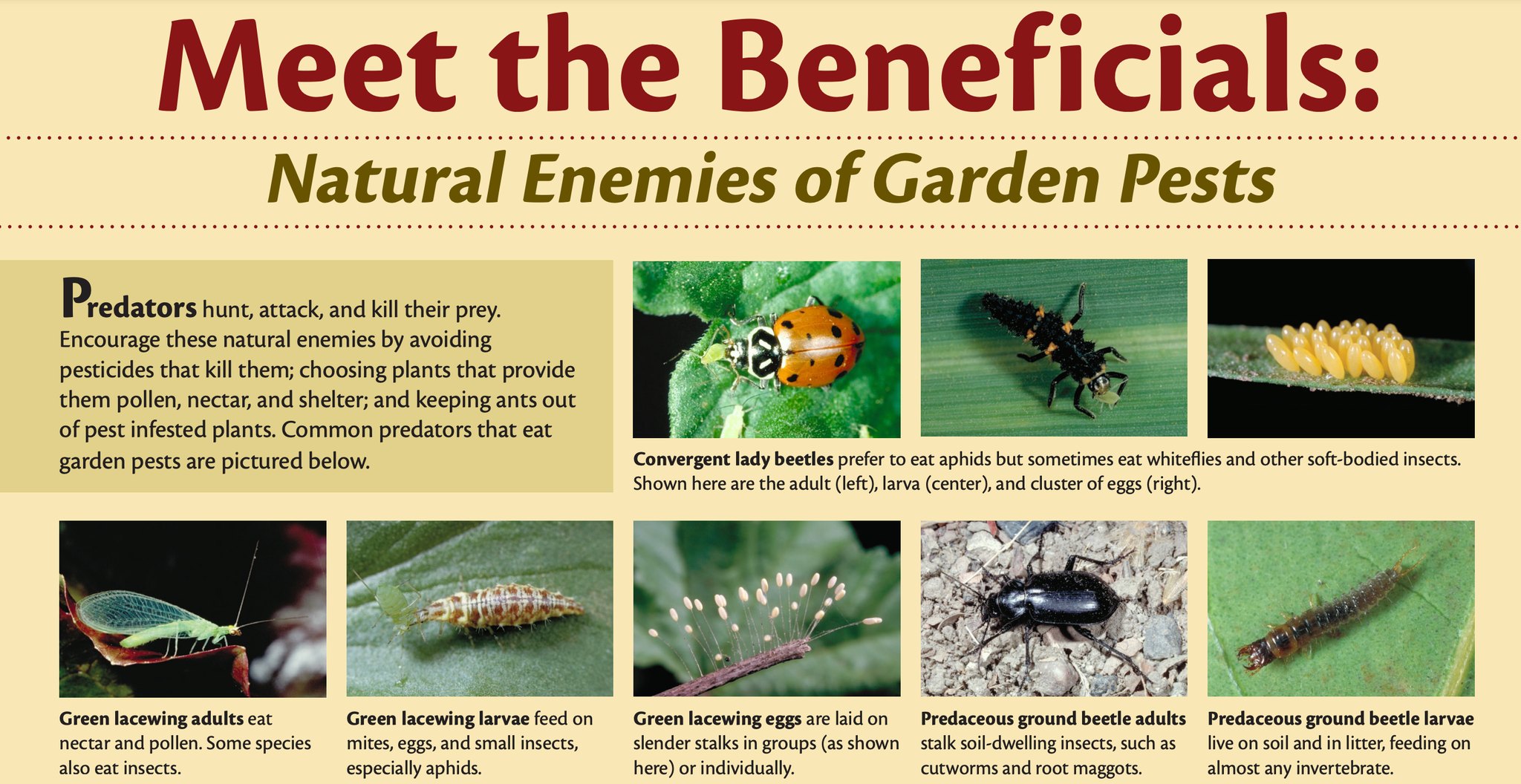 Meet the Beneficials:

Natural Enemies of Garden Pests

Predators hunt, attack, and kill their prey. Encourage these natural enemies by avoiding pesticides that kill them; choosing plants that provide them pollen, nectar, and shelter; and keeping ants out of pest infested plants. Common predators that eat garden pests are pictured below.

Convergent lady beetles prefer to eat aphids but sometimes eat whiteflies and other soft-bodied insects. Shown here are the adult (left), larva (center), and cluster of eggs (right).

Green lacewing adults eat nectar and pollen. Some species also eat insects.

Green lacewing larvae feed on mites, eggs, and small insects, especially aphids.

Green lacewing eggs are laid on slender stalks in groups (as shown here) or individually.

Predaceous ground beetle adults stalk soil-dwelling insects, such as cutworms and root maggots.

Predaceous ground beetle larvae live on soil and in litter, feeding on almost any invertebrate.